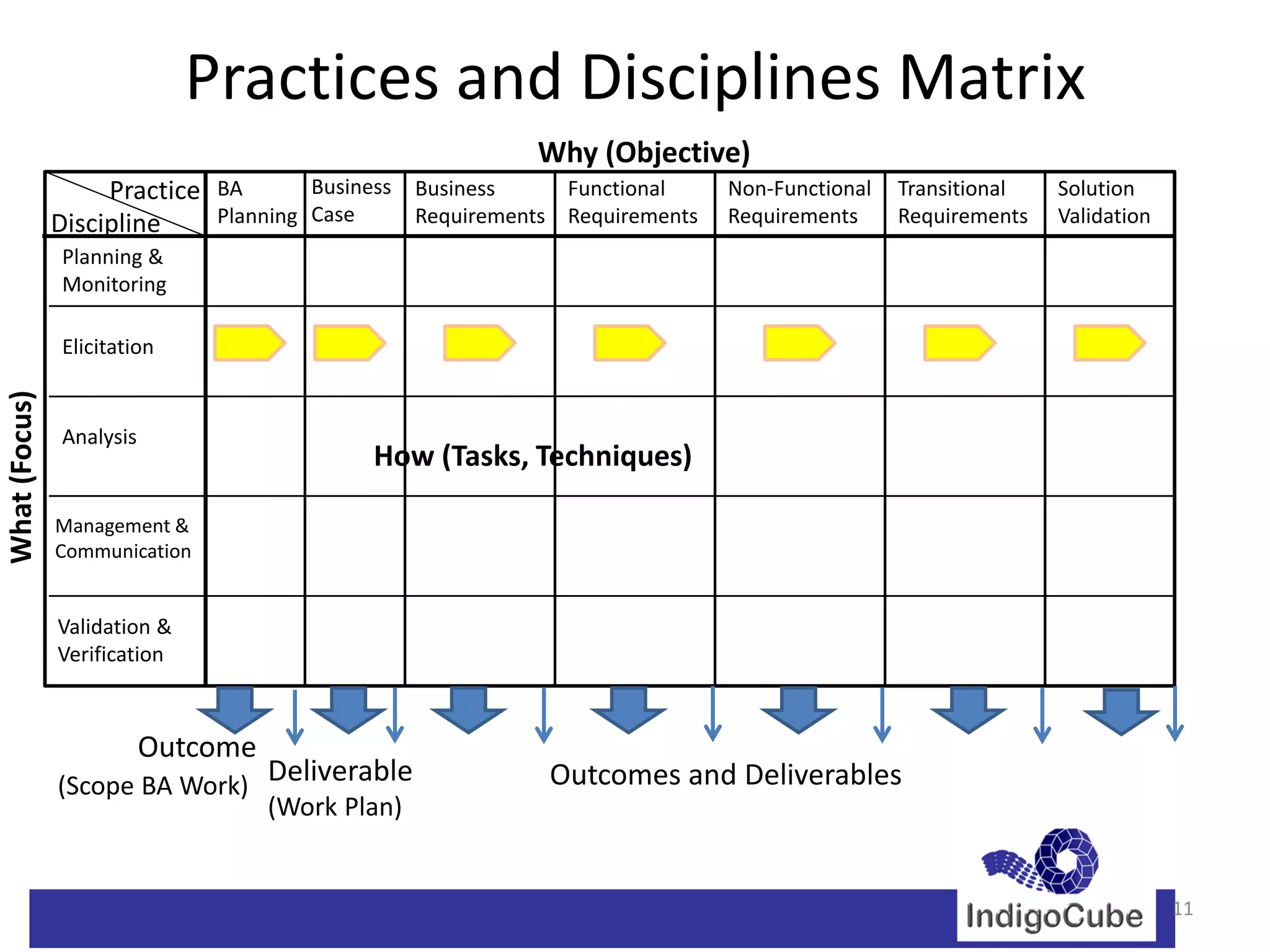 Practices and Disciplines Matrix

Why (Objective)

What (Focus)

| Practice / Discipline | BA Planning | Business Case | Business Requirements | Functional Requirements | Non-Functional Requirements | Transitional Requirements | Solution Validation |
|---|---|---|---|---|---|---|---|
| Planning & Monitoring | | | | | | | |
| Elicitation | | | | | | | |
| Analysis | | | | | | | |
| Management & Communication | | | | | | | |
| Validation & Verification | | | | | | | |

How (Tasks, Techniques)

Outcome (Scope BA Work)

Deliverable (Work Plan)

Outcomes and Deliverables

IndigoCube

11